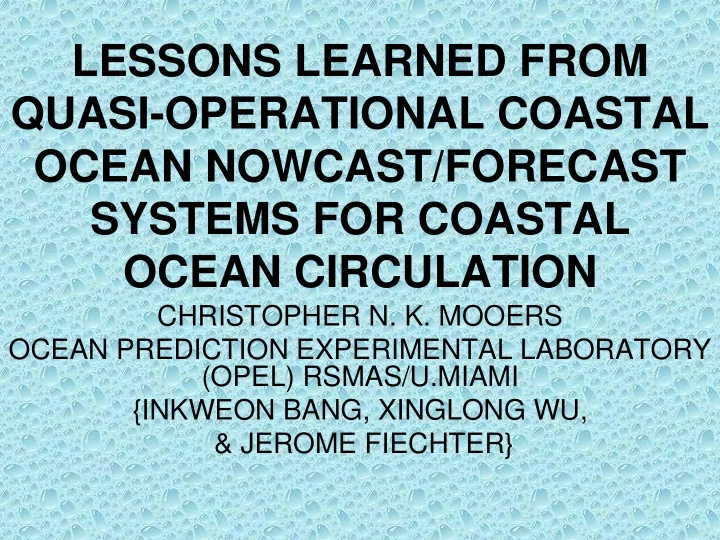 LESSONS LEARNED FROM QUASI-OPERATIONAL COASTAL OCEAN NOWCAST/FORECAST SYSTEMS FOR COASTAL OCEAN CIRCULATION

CHRISTOPHER N. K. MOOERS
OCEAN PREDICTION EXPERIMENTAL LABORATORY (OPEL) RSMAS/U.MIAMI
{INKWEON BANG, XINGLONG WU, & JEROME FIECHTER}